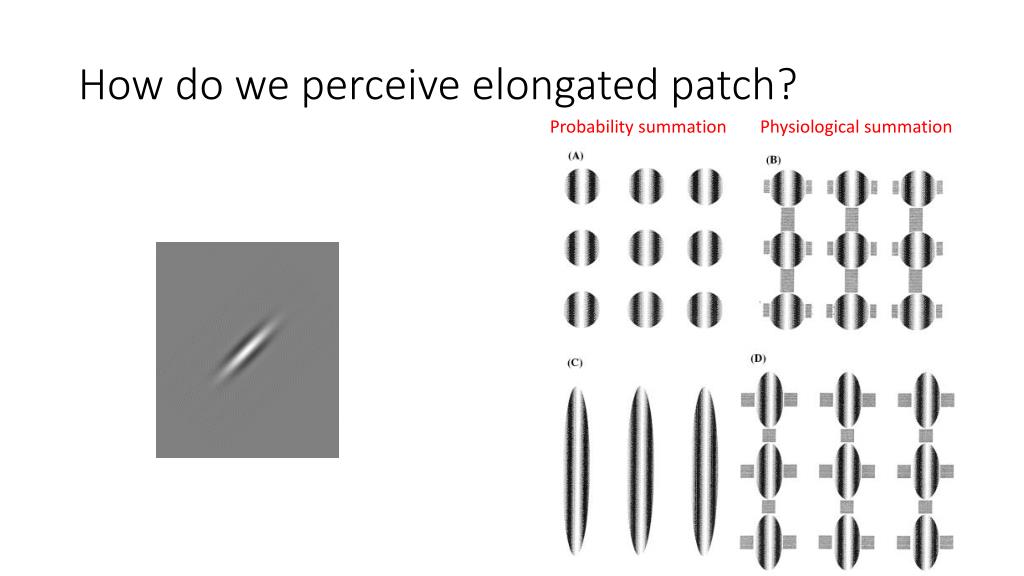 How do we perceive elongated patch?

Probability summation

Physiological summation

(A)

(B)

(C)

(D)